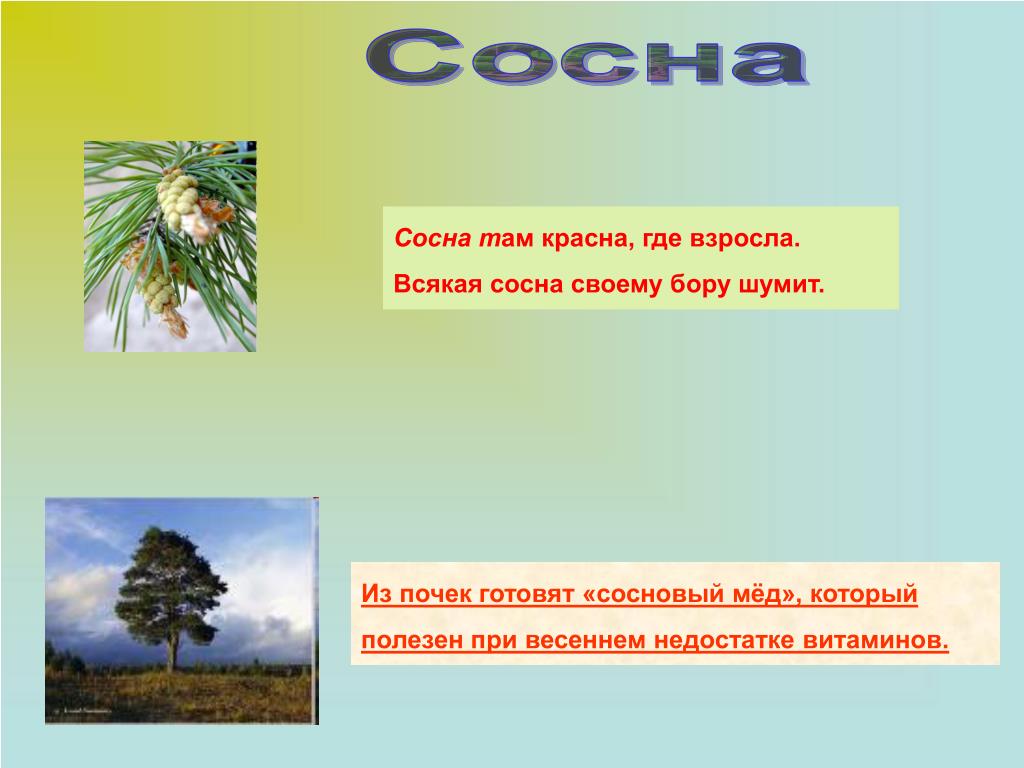 Сосна

Сосна там красна, где взросла.

Всякая сосна своему бору шумит.

Из почек готовят «сосновый мёд», который полезен при весеннем недостатке витаминов.